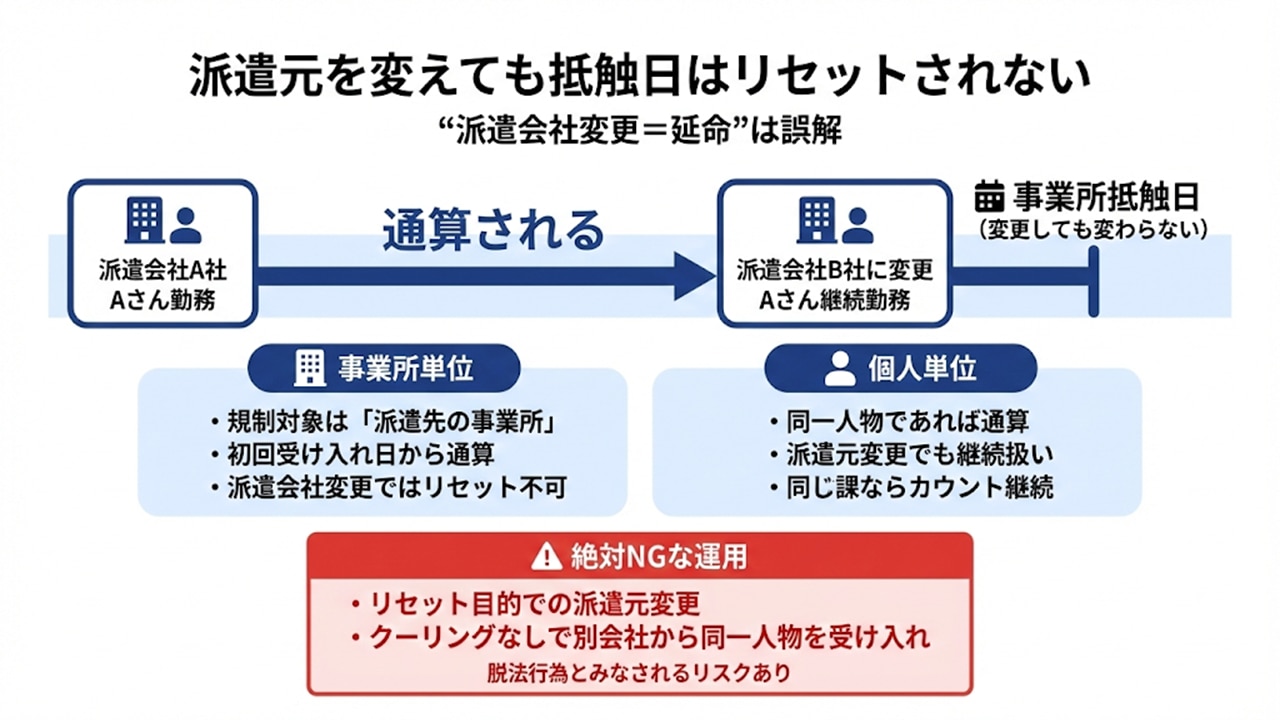 派遣元を変えても抵触日はリセットされない

“派遣会社変更＝延命”は誤解

派遣会社A社
Aさん勤務

通算される

派遣会社B社に変更
Aさん継続勤務

事業所抵触日
（変更しても変わらない）

事業所単位

・規制対象は「派遣先の事業所」
・初回受け入れ日から通算
・派遣会社変更ではリセット不可

個人単位

・同一人物であれば通算
・派遣元変更でも継続扱い
・同じ課ならカウント継続

絶対NGな運用

・リセット目的での派遣元変更
・クーリングなしで別会社から同一人物を受け入れ

脱法行為とみなされるリスクあり